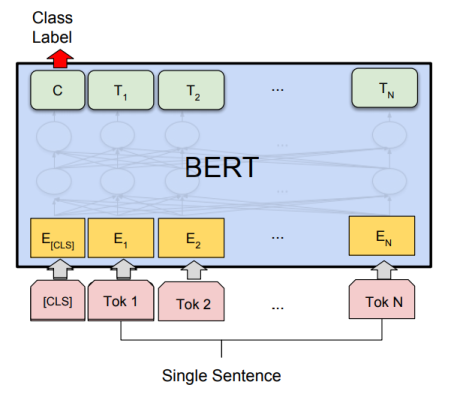 Class Label

C $T_1$ $T_2$ ... $T_N$

BERT

$E_{[CLS]}$ $E_1$ $E_2$ ... $E_N$

[CLS] Tok 1 Tok 2 ... Tok N

Single Sentence